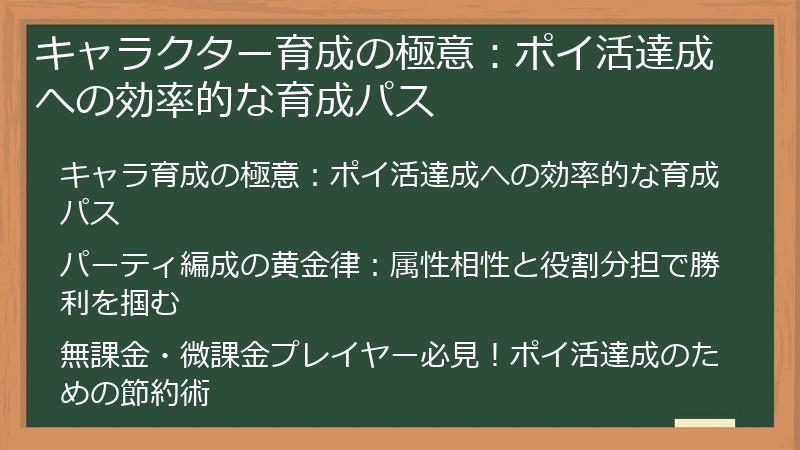 キャラクター育成の極意：ポイ活達成への効率的な育成パス

キャラ育成の極意：ポイ活達成への効率的な育成パス

パーティ編成の黄金律：属性相性と役割分担で勝利を掴む

無課金・微課金プレイヤー必見！ポイ活達成のための節約術